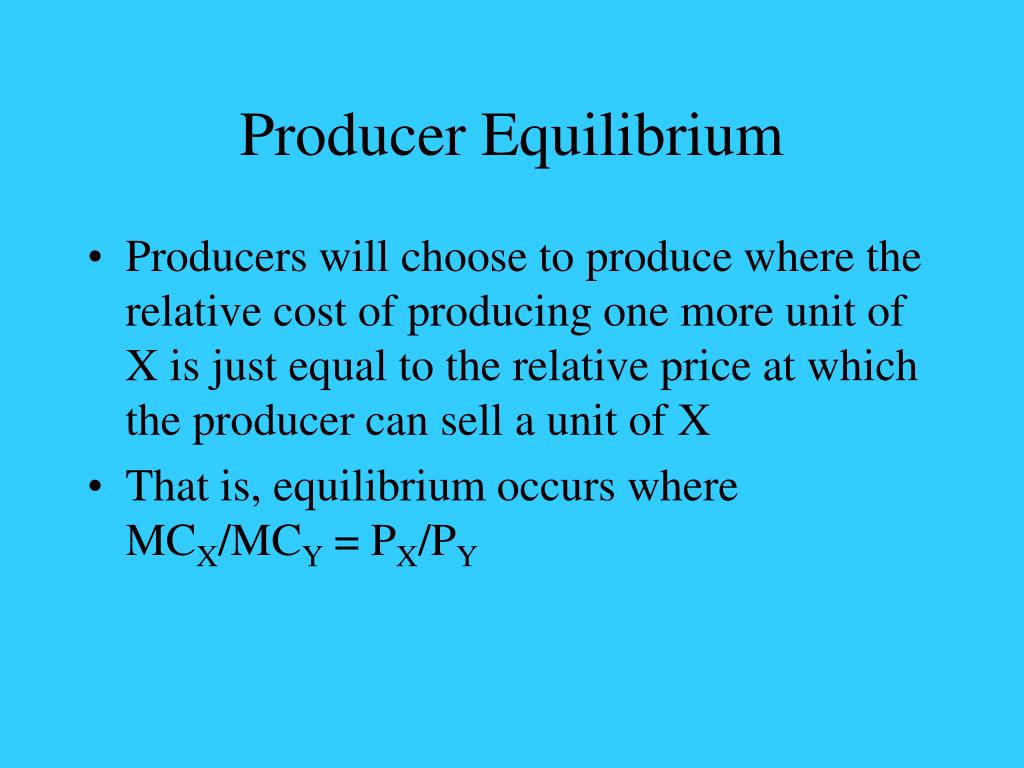 Producer Equilibrium

• Producers will choose to produce where the relative cost of producing one more unit of X is just equal to the relative price at which the producer can sell a unit of X

• That is, equilibrium occurs where $MC_X/MC_Y = P_X/P_Y$